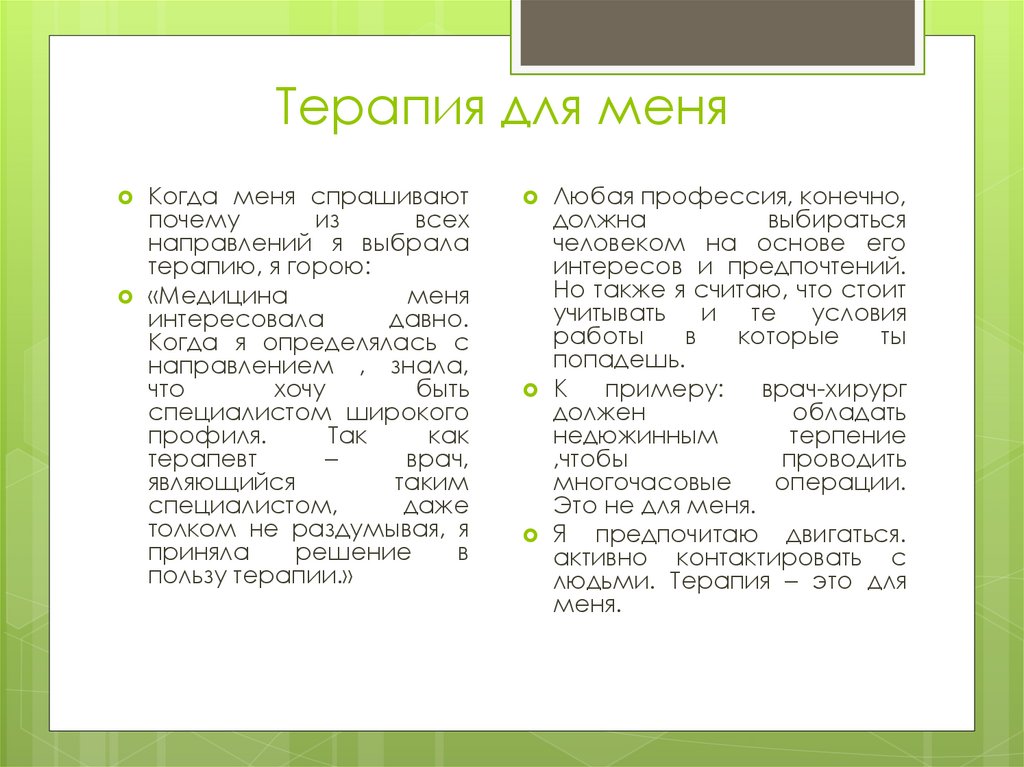 Терапия для меня

Когда меня спрашивают почему из всех направлений я выбрала терапию, я горою:

«Медицина меня интересовала давно. Когда я определялась с направлением , знала, что хочу быть специалистом широкого профиля. Так как терапевт – врач, являющийся таким специалистом, даже толком не раздумывая, я приняла решение в пользу терапии.»

Любая профессия, конечно, должна выбираться человеком на основе его интересов и предпочтений. Но также я считаю, что стоит учитывать и те условия работы в которые ты попадешь.

К примеру: врач-хирург должен обладать недюжинным терпение ,чтобы проводить многочасовые операции. Это не для меня.

Я предпочитаю двигаться. активно контактировать с людьми. Терапия – это для меня.